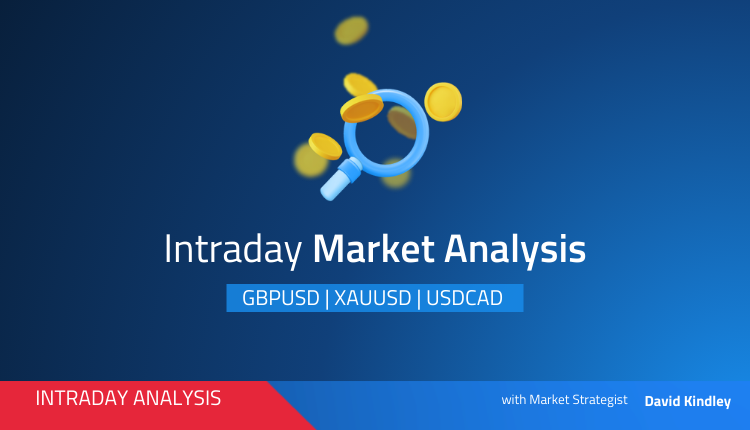 Intraday Market Analysis

GBPUSD | XAUUSD | USDCAD

INTRADAY ANALYSIS

with Market Strategist David Kindley